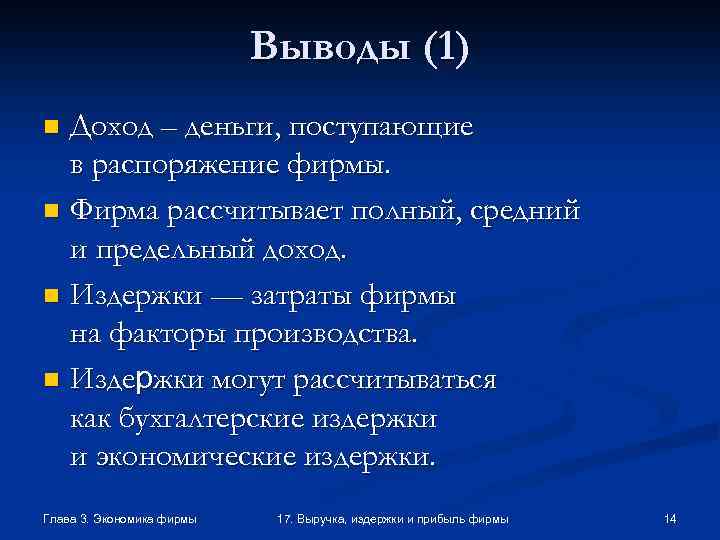 Выводы (1)

Доход – деньги, поступающие в распоряжение фирмы.

Фирма рассчитывает полный, средний и предельный доход.

Издержки — затраты фирмы на факторы производства.

Издержки могут рассчитываться как бухгалтерские издержки и экономические издержки.

Глава 3. Экономика фирмы

17. Выручка, издержки и прибыль фирмы

14